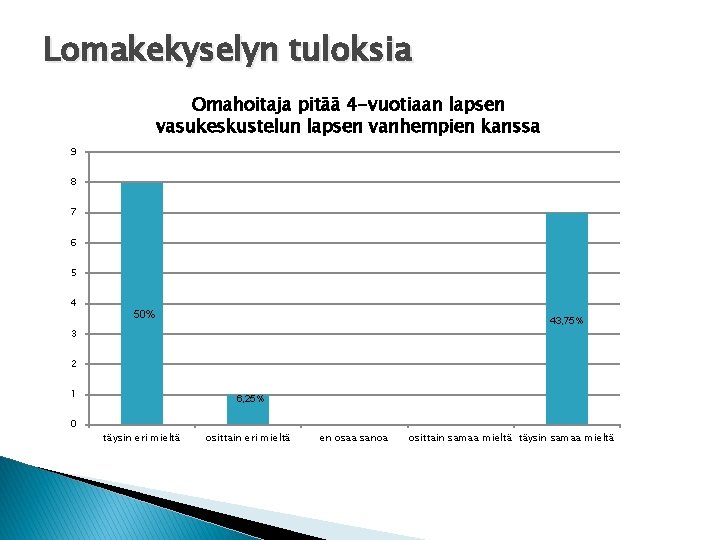 Lomakekyselyn tuloksia

Omahoitaja pitää 4-vuotiaan lapsen vasukeskustelun lapsen vanhempien kanssa

9
8
7
6
5
4
3
2
1
0

50%
6,25%
43,75%

täysin eri mieltä
osittain eri mieltä
en osaa sanoa
osittain samaa mieltä
täysin samaa mieltä